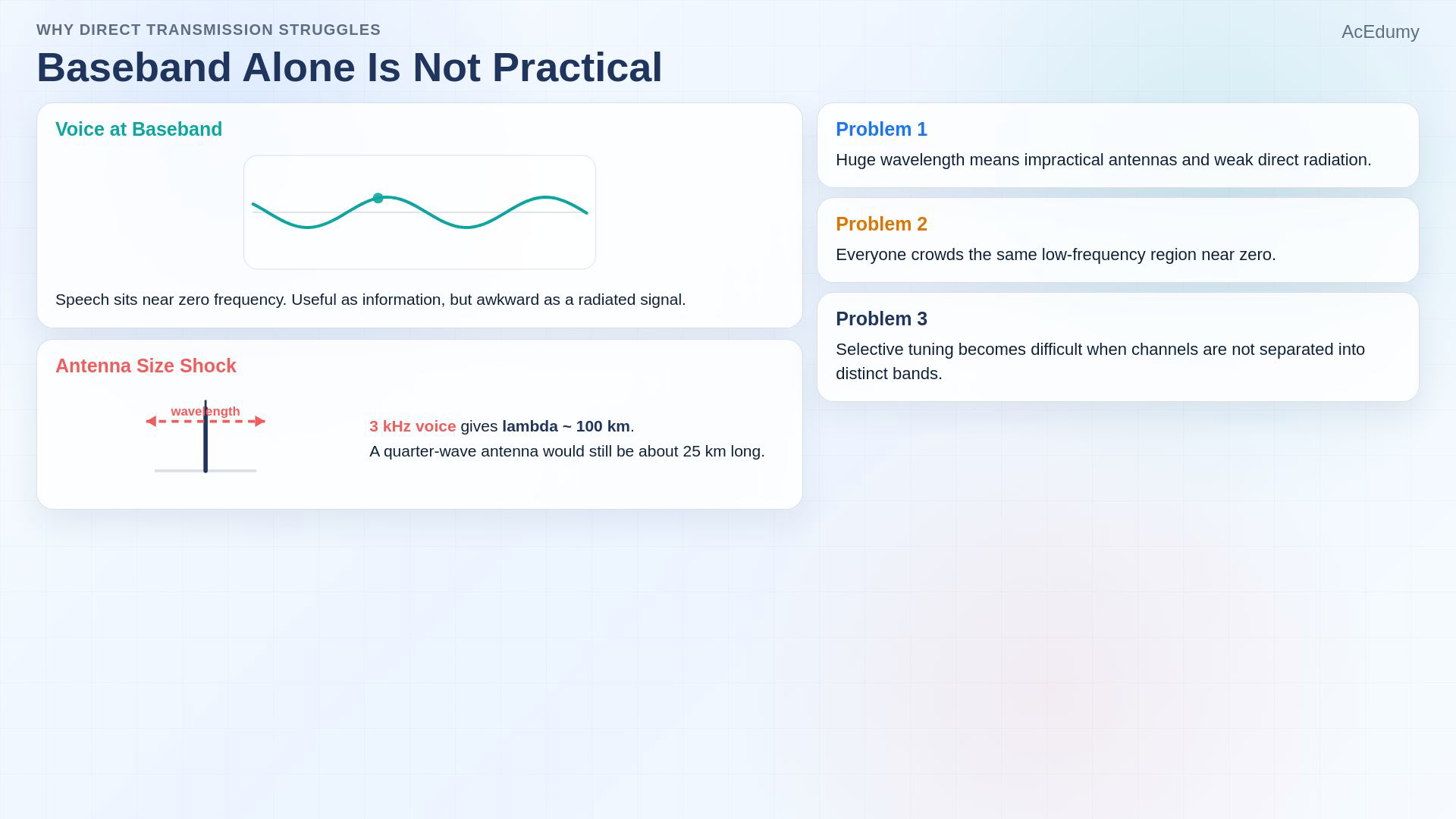 WHY DIRECT TRANSMISSION STRUGGLES

AcEdumy

Baseband Alone Is Not Practical

Voice at Baseband

Speech sits near zero frequency. Useful as information, but awkward as a radiated signal.

Antenna Size Shock

wavelength

3 kHz voice gives lambda ~ 100 km.
A quarter-wave antenna would still be about 25 km long.

Problem 1

Huge wavelength means impractical antennas and weak direct radiation.

Problem 2

Everyone crowds the same low-frequency region near zero.

Problem 3

Selective tuning becomes difficult when channels are not separated into distinct bands.